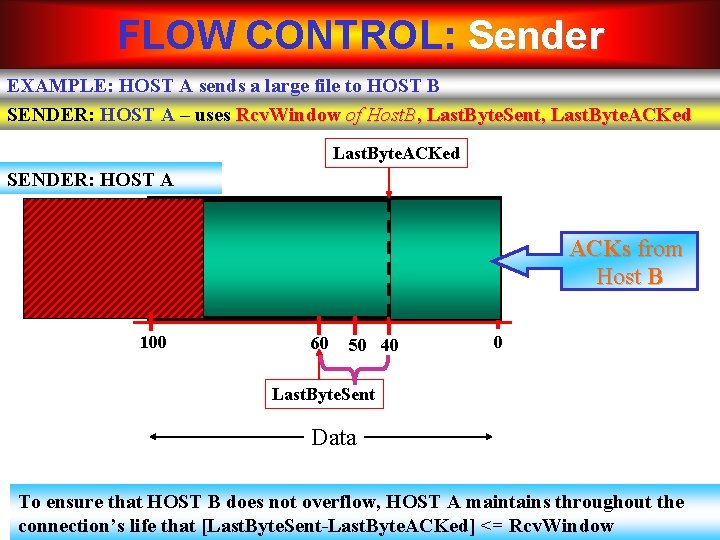 FLOW CONTROL: Sender

EXAMPLE: HOST A sends a large file to HOST B

SENDER: HOST A – uses RcvWindow of HostB, LastByteSent, LastByteACKed

LastByteACKed

SENDER: HOST A

ACKs from Host B

100

60

50

40

0

LastByteSent

Data

To ensure that HOST B does not overflow, HOST A maintains throughout the connection's life that [LastByteSent-LastByteACKed] <= RcvWindow